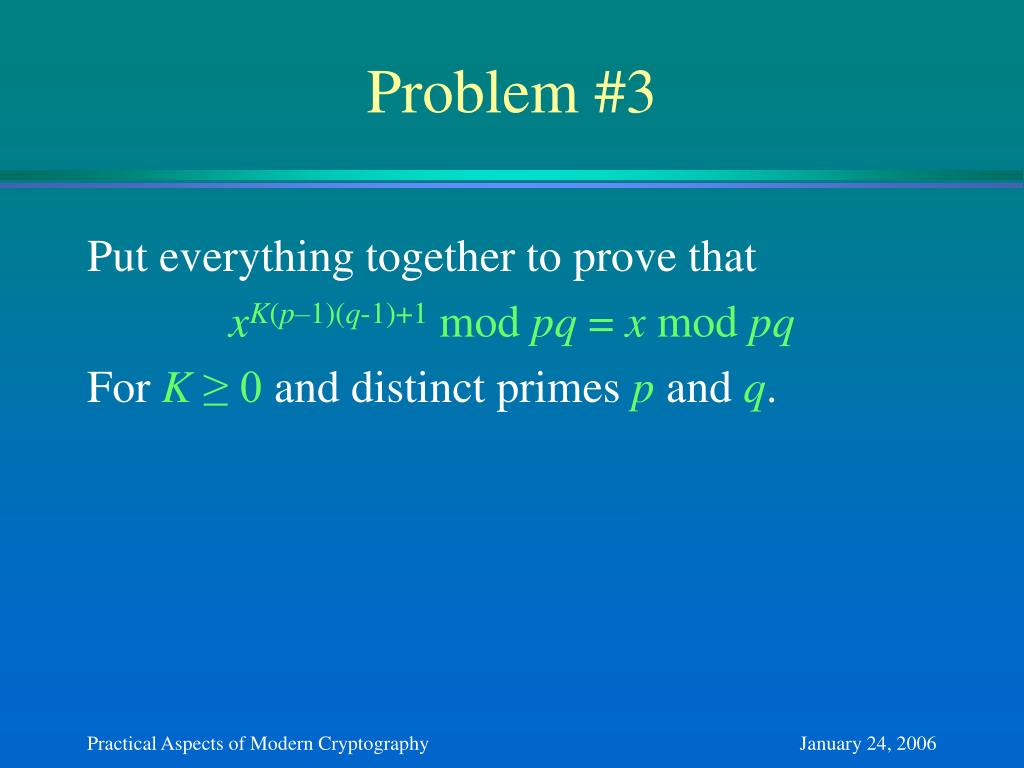 Problem #3

Put everything together to prove that

$x^{K(p-1)(q-1)+1} \bmod pq = x \bmod pq$

For $K \geq 0$ and distinct primes $p$ and $q$.

Practical Aspects of Modern Cryptography

January 24, 2006